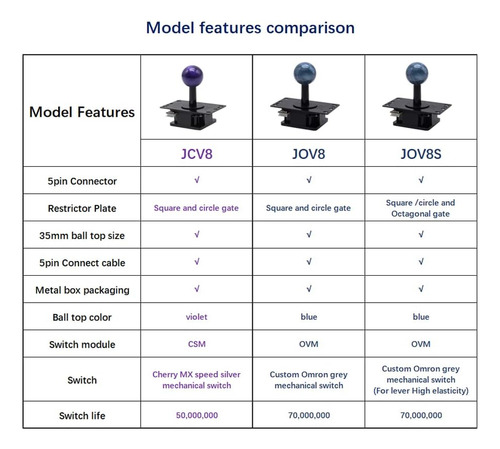 Model features comparison

| Model Features | JCV8 | JOV8 | JOV8S |
|---|---|---|---|
| 5pin Connector | √ | √ | √ |
| Restrictor Plate | Square and circle gate | Square and circle gate | Square /circle and Octagonal gate |
| 35mm ball top size | √ | √ | √ |
| 5pin Connect cable | √ | √ | √ |
| Metal box packaging | √ | √ | √ |
| Ball top color | violet | blue | blue |
| Switch module | CSM | OVM | OVM |
| Switch | Cherry MX speed silver mechanical switch | Custom Omron grey mechanical switch | Custom Omron grey mechanical switch (For lever High elasticity) |
| Switch life | 50,000,000 | 70,000,000 | 70,000,000 |